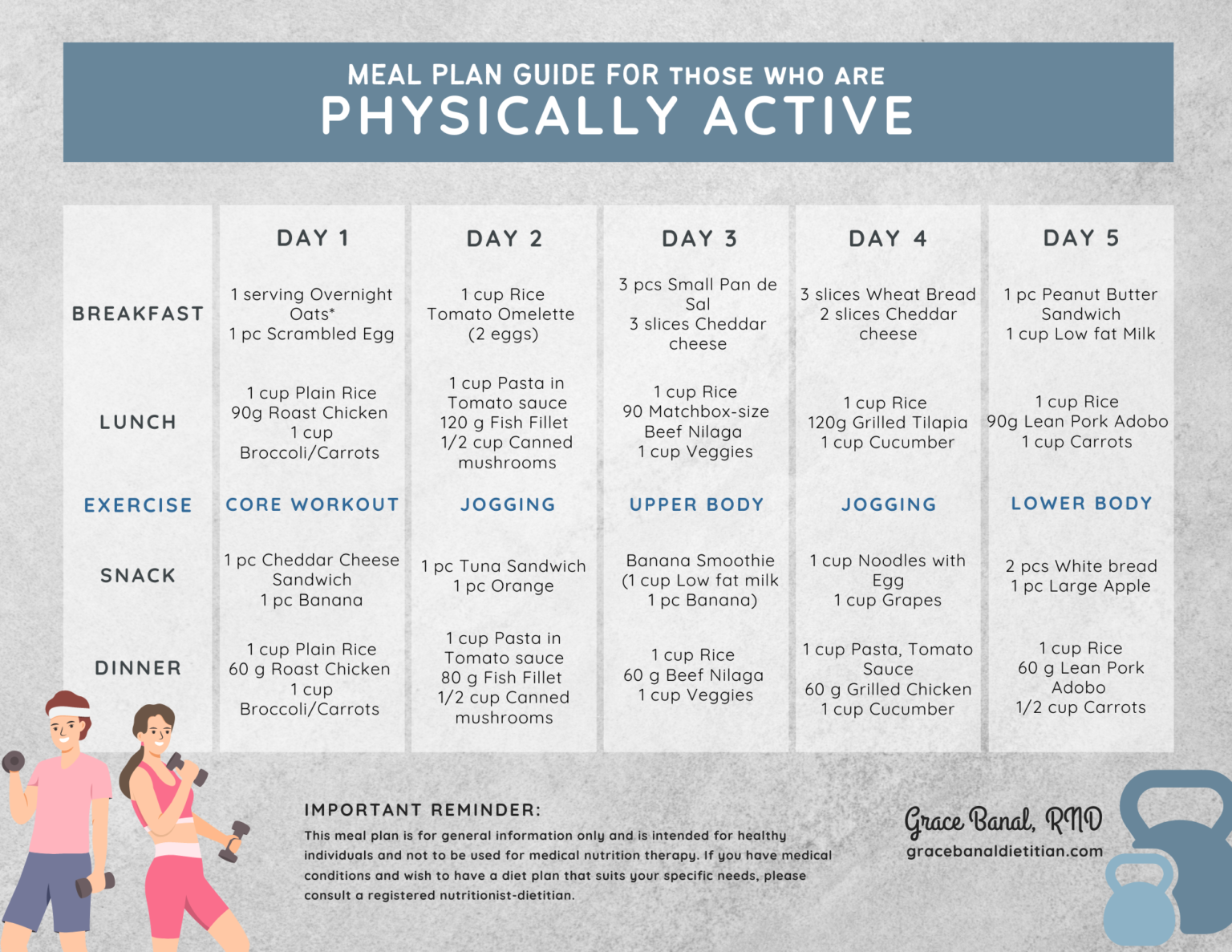 MEAL PLAN GUIDE FOR THOSE WHO ARE
PHYSICALLY ACTIVE

| | DAY 1 | DAY 2 | DAY 3 | DAY 4 | DAY 5 |
|---|---|---|---|---|---|
| BREAKFAST | 1 serving Overnight Oats* 1 pc Scrambled Egg | 1 cup Rice Tomato Omelette (2 eggs) | 3 pcs Small Pan de Sal 3 slices Cheddar cheese | 3 slices Wheat Bread 2 slices Cheddar cheese | 1 pc Peanut Butter Sandwich 1 cup Low fat Milk |
| LUNCH | 1 cup Plain Rice 90g Roast Chicken 1 cup Broccoli/Carrots | 1 cup Pasta in Tomato sauce 120 g Fish Fillet 1/2 cup Canned mushrooms | 1 cup Rice 90 Matchbox-size Beef Nilaga 1 cup Veggies | 1 cup Rice 120g Grilled Tilapia 1 cup Cucumber | 1 cup Rice 90g Lean Pork Adobo 1 cup Carrots |
| EXERCISE | CORE WORKOUT | JOGGING | UPPER BODY | JOGGING | LOWER BODY |
| SNACK | 1 pc Cheddar Cheese Sandwich 1 pc Banana | 1 pc Tuna Sandwich 1 pc Orange | Banana Smoothie (1 cup Low fat milk 1 pc Banana) | 1 cup Noodles with Egg 1 cup Grapes | 2 pcs White bread 1 pc Large Apple |
| DINNER | 1 cup Plain Rice 60 g Roast Chicken 1 cup Broccoli/Carrots | 1 cup Pasta in Tomato sauce 80 g Fish Fillet 1/2 cup Canned mushrooms | 1 cup Rice 60 g Beef Nilaga 1 cup Veggies | 1 cup Pasta, Tomato Sauce 60 g Grilled Chicken 1 cup Cucumber | 1 cup Rice 60 g Lean Pork Adobo 1/2 cup Carrots |

IMPORTANT REMINDER:
This meal plan is for general information only and is intended for healthy individuals and not to be used for medical nutrition therapy. If you have medical conditions and wish to have a diet plan that suits your specific needs, please consult a registered nutritionist-dietitian.

Grace Banal, RND
gracebanaldietitian.com